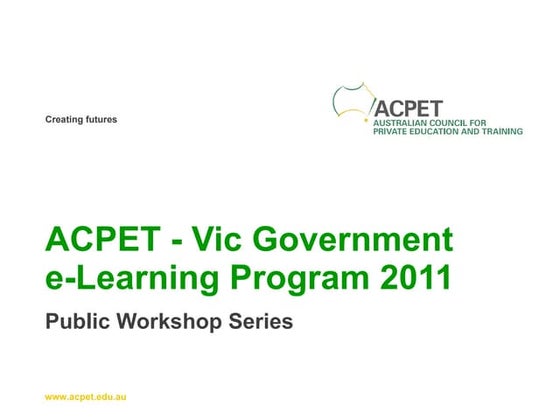 Creating futures

ACPET
AUSTRALIAN COUNCIL FOR
PRIVATE EDUCATION AND TRAINING

ACPET - Vic Government e-Learning Program 2011

Public Workshop Series

www.acpet.edu.au